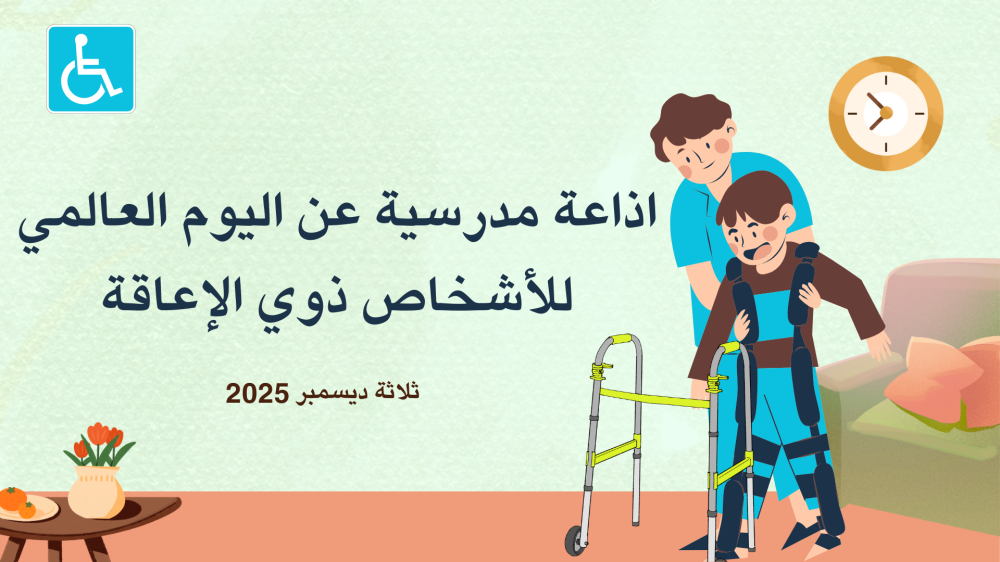 اذاعة مدرسية عن اليوم العالمي للأشخاص ذوي الإعاقة

ثلاثة ديسمبر 2025